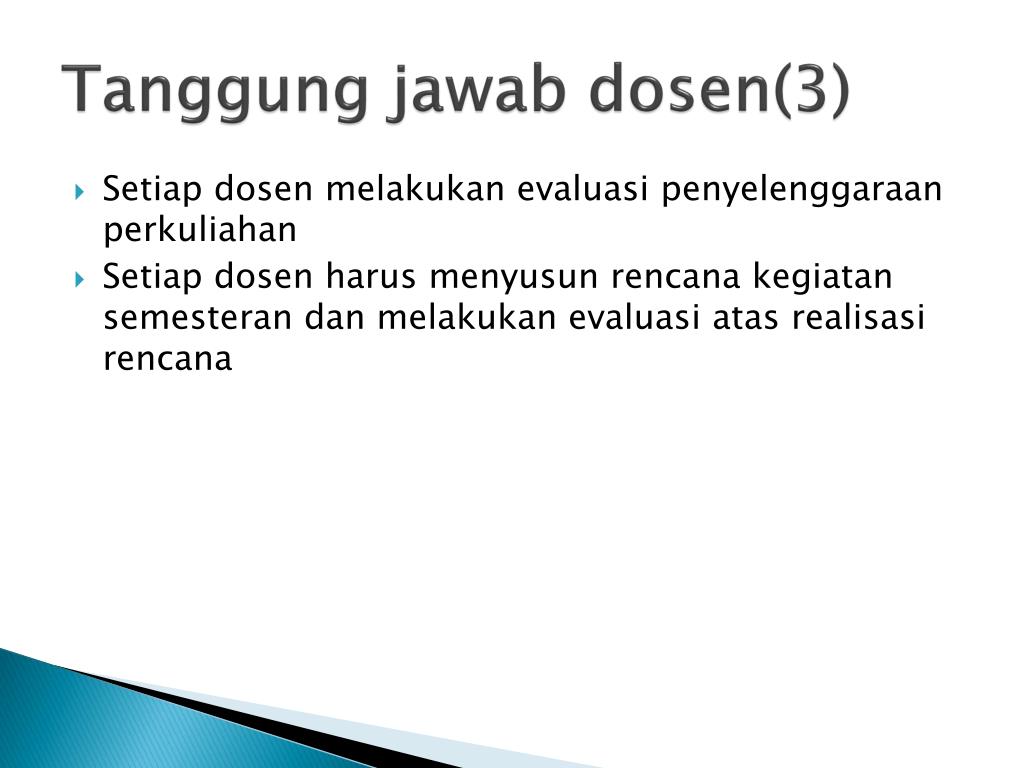 Tanggung jawab dosen(3)

Setiap dosen melakukan evaluasi penyelenggaraan perkuliahan

Setiap dosen harus menyusun rencana kegiatan semesteran dan melakukan evaluasi atas realisasi rencana